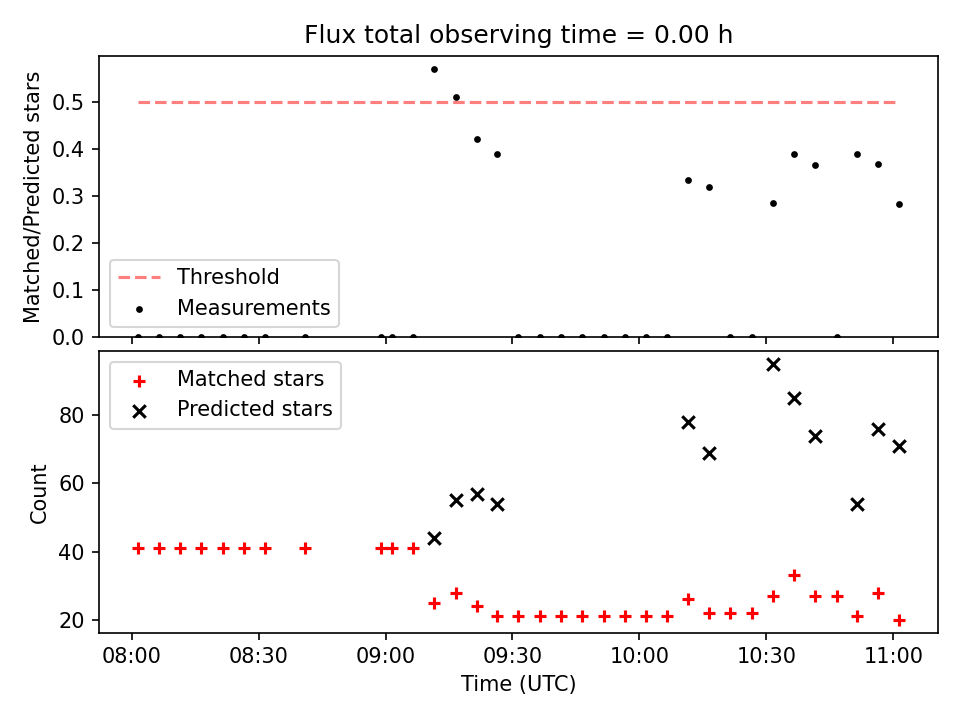 Flux total observing time = 0.00 h

Matched/Predicted stars

0.5
0.4
0.3
0.2
0.1
0.0

Threshold
Measurements

Matched stars
Predicted stars

Count

80
60
40
20

08:00
08:30
09:00
09:30
10:00
10:30
11:00

Time (UTC)